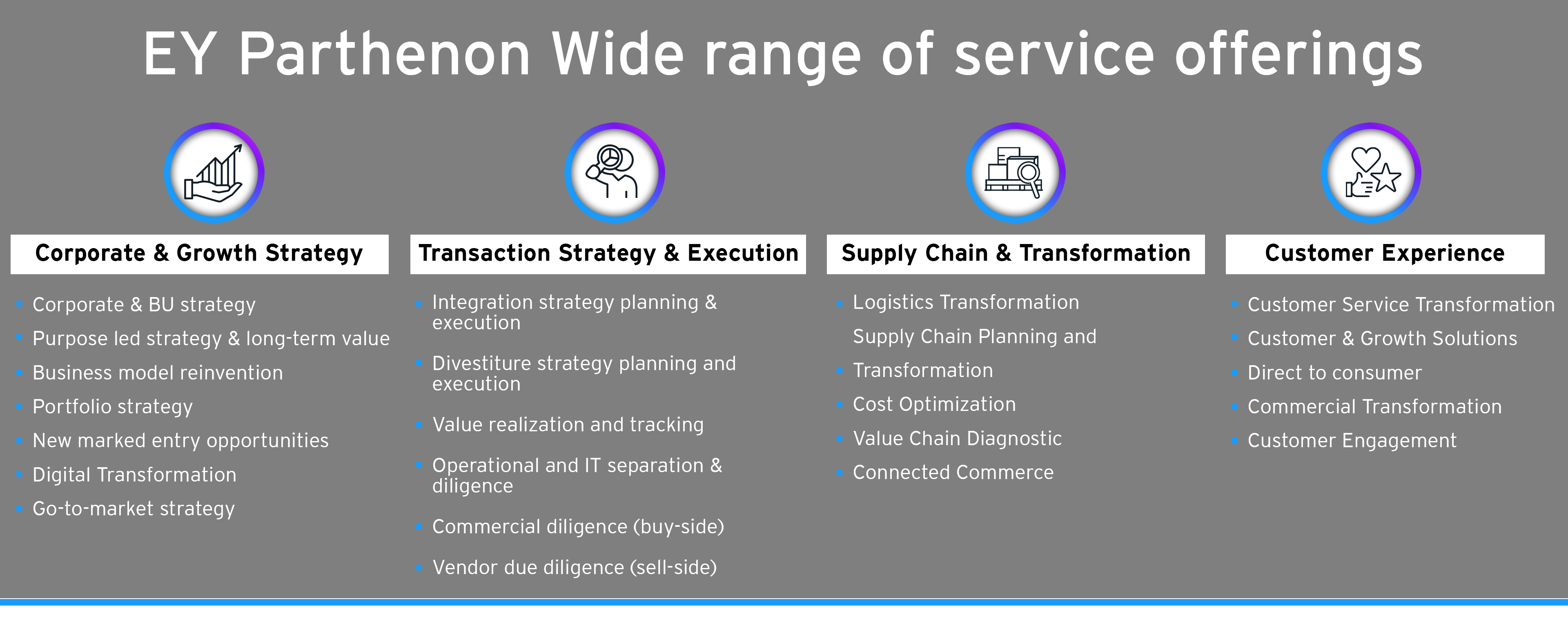 EY Parthenon Wide range of service offerings

Corporate & Growth Strategy

- Corporate & BU strategy
- Purpose led strategy & long-term value
- Business model reinvention
- Portfolio strategy
- New marked entry opportunities
- Digital Transformation
- Go-to-market strategy

Transaction Strategy & Execution

- Integration strategy planning & execution
- Divestiture strategy planning and execution
- Value realization and tracking
- Operational and IT separation & diligence
- Commercial diligence (buy-side)
- Vendor due diligence (sell-side)

Supply Chain & Transformation

- Logistics Transformation
Supply Chain Planning and
- Transformation
- Cost Optimization
- Value Chain Diagnostic
- Connected Commerce

Customer Experience

- Customer Service Transformation
- Customer & Growth Solutions
- Direct to consumer
- Commercial Transformation
- Customer Engagement